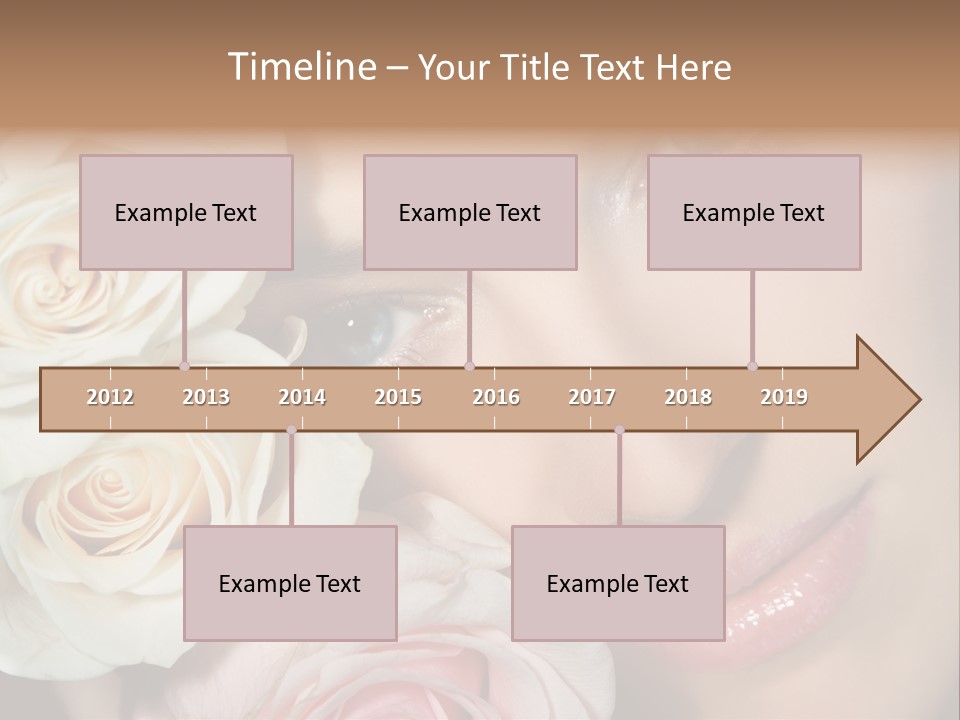 Timeline – Your Title Text Here

Example Text

Example Text

Example Text

2012 2013 2014 2015 2016 2017 2018 2019

Example Text

Example Text